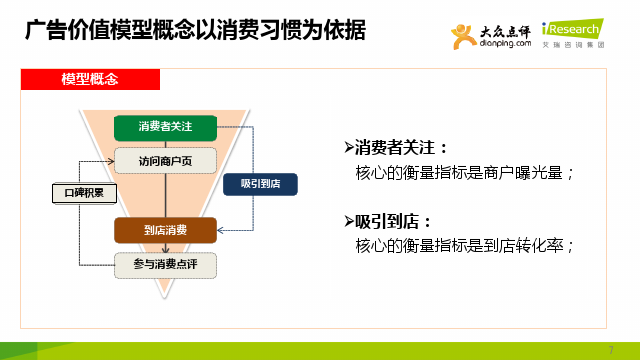 广告价值模型概念以消费习惯为依据

大众点评 dianping.com

iResearch 艾瑞咨询集团

模型概念

消费者关注

访问商户页

口碑积累

吸引到店

到店消费

参与消费点评

➢消费者关注：

核心的衡量指标是商户曝光量；

➢吸引到店：

核心的衡量指标是到店转化率；

7